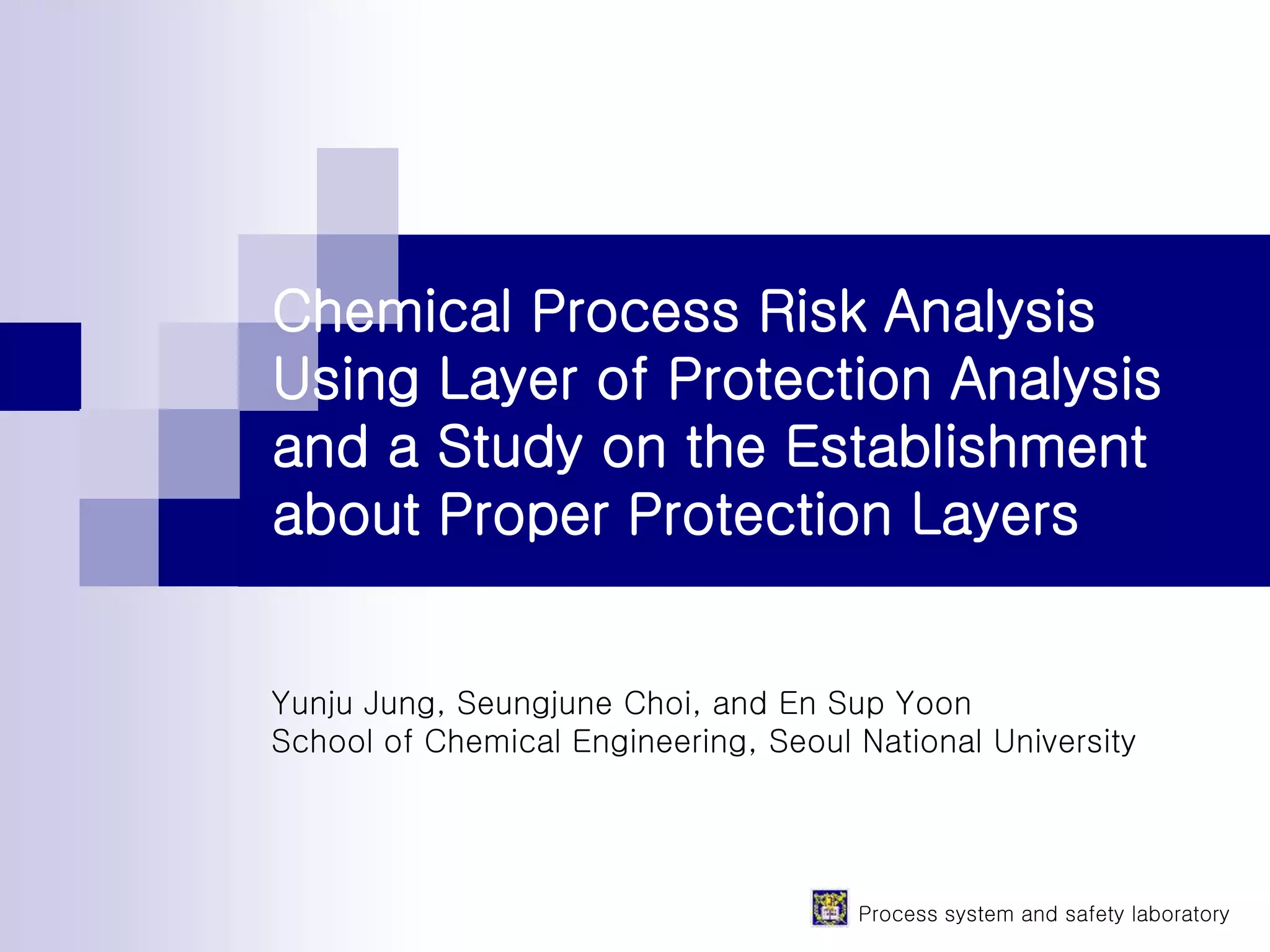 Chemical Process Risk Analysis Using Layer of Protection Analysis and a Study on the Establishment about Proper Protection Layers

Yunju Jung, Seungjune Choi, and En Sup Yoon
School of Chemical Engineering, Seoul National University

Process system and safety laboratory